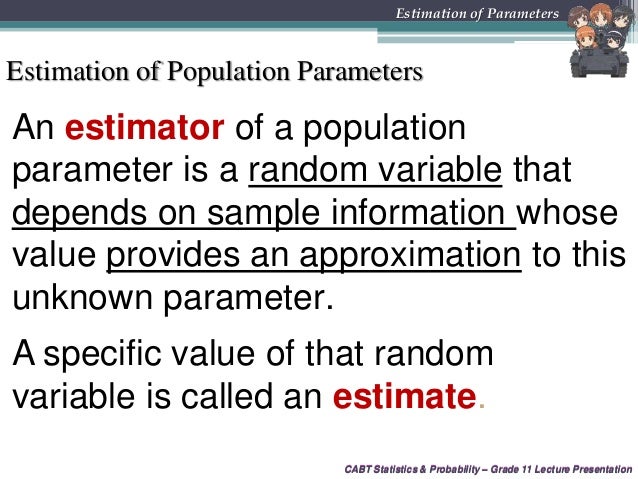 Estimation of Parameters

Estimation of Population Parameters

An estimator of a population parameter is a random variable that depends on sample information whose value provides an approximation to this unknown parameter.

A specific value of that random variable is called an estimate.

CABT Statistics & Probability – Grade 11 Lecture Presentation